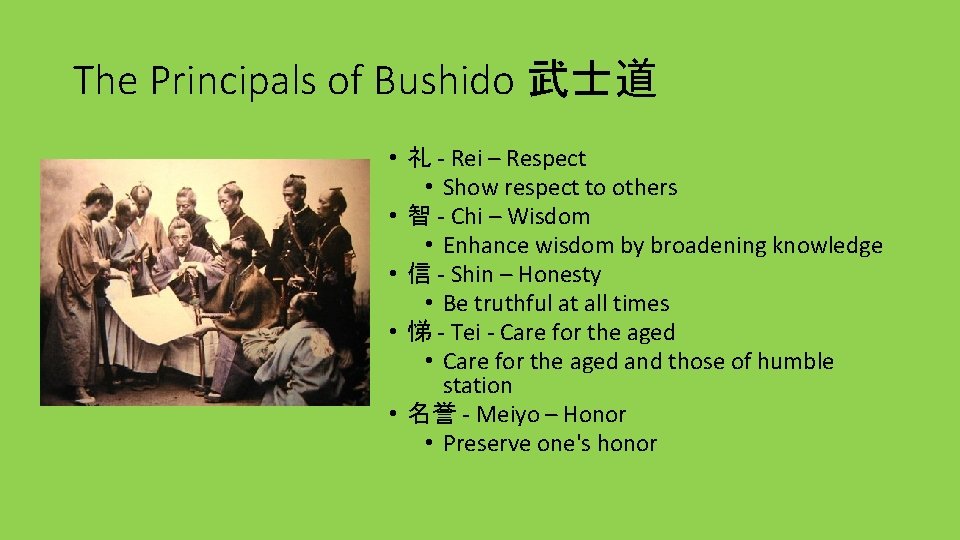 The Principals of Bushido 武士道

• 礼 - Rei – Respect
  • Show respect to others
• 智 - Chi – Wisdom
  • Enhance wisdom by broadening knowledge
• 信 - Shin – Honesty
  • Be truthful at all times
• 悌 - Tei - Care for the aged
  • Care for the aged and those of humble station
• 名誉 - Meiyo – Honor
  • Preserve one's honor